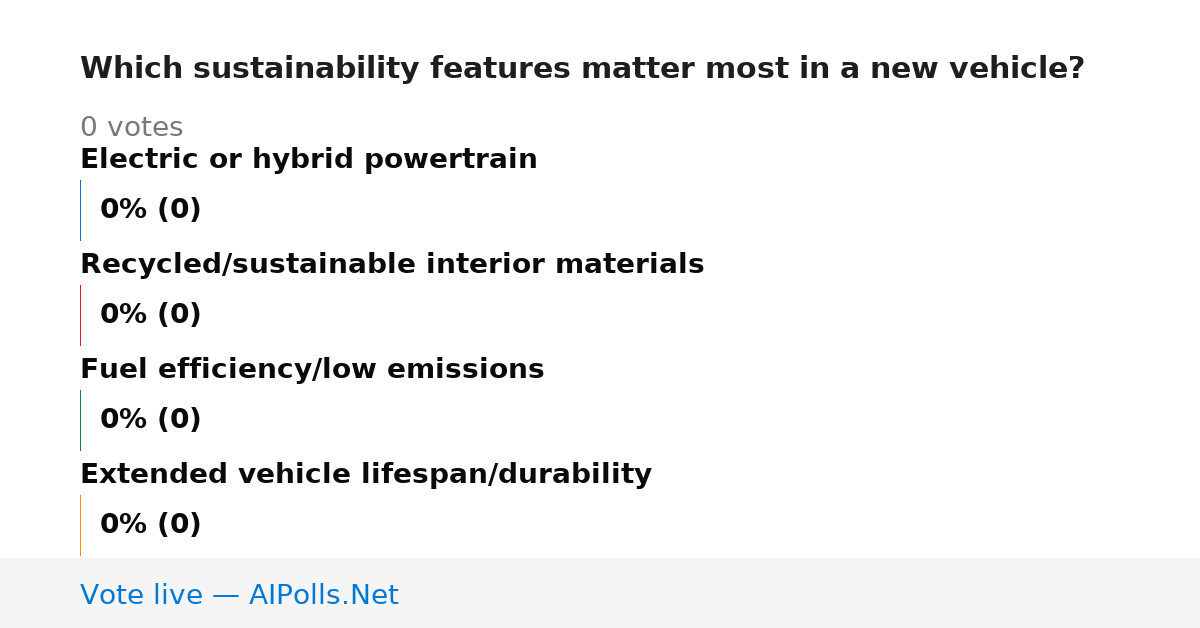 Which sustainability features matter most in a new vehicle?

0 votes

Electric or hybrid powertrain

0% (0)

Recycled/sustainable interior materials

0% (0)

Fuel efficiency/low emissions

0% (0)

Extended vehicle lifespan/durability

0% (0)

Vote live — AIPolls.Net